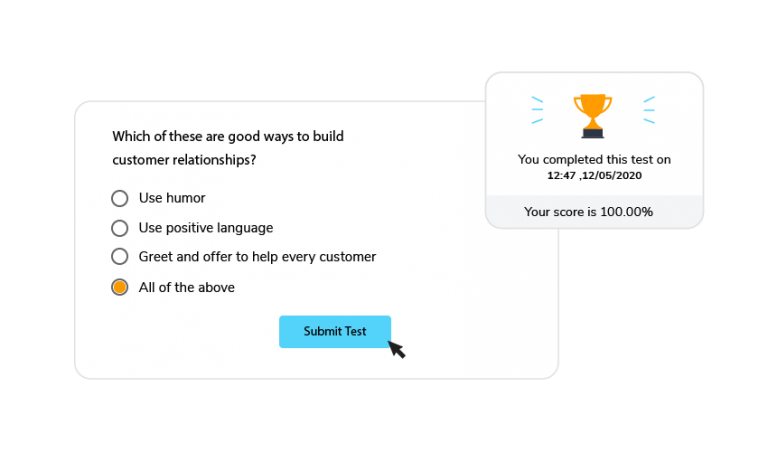 Which of these are good ways to build customer relationships?

Use humor

Use positive language

Greet and offer to help every customer

All of the above

Submit Test

You completed this test on
12:47 ,12/05/2020

Your score is 100.00%